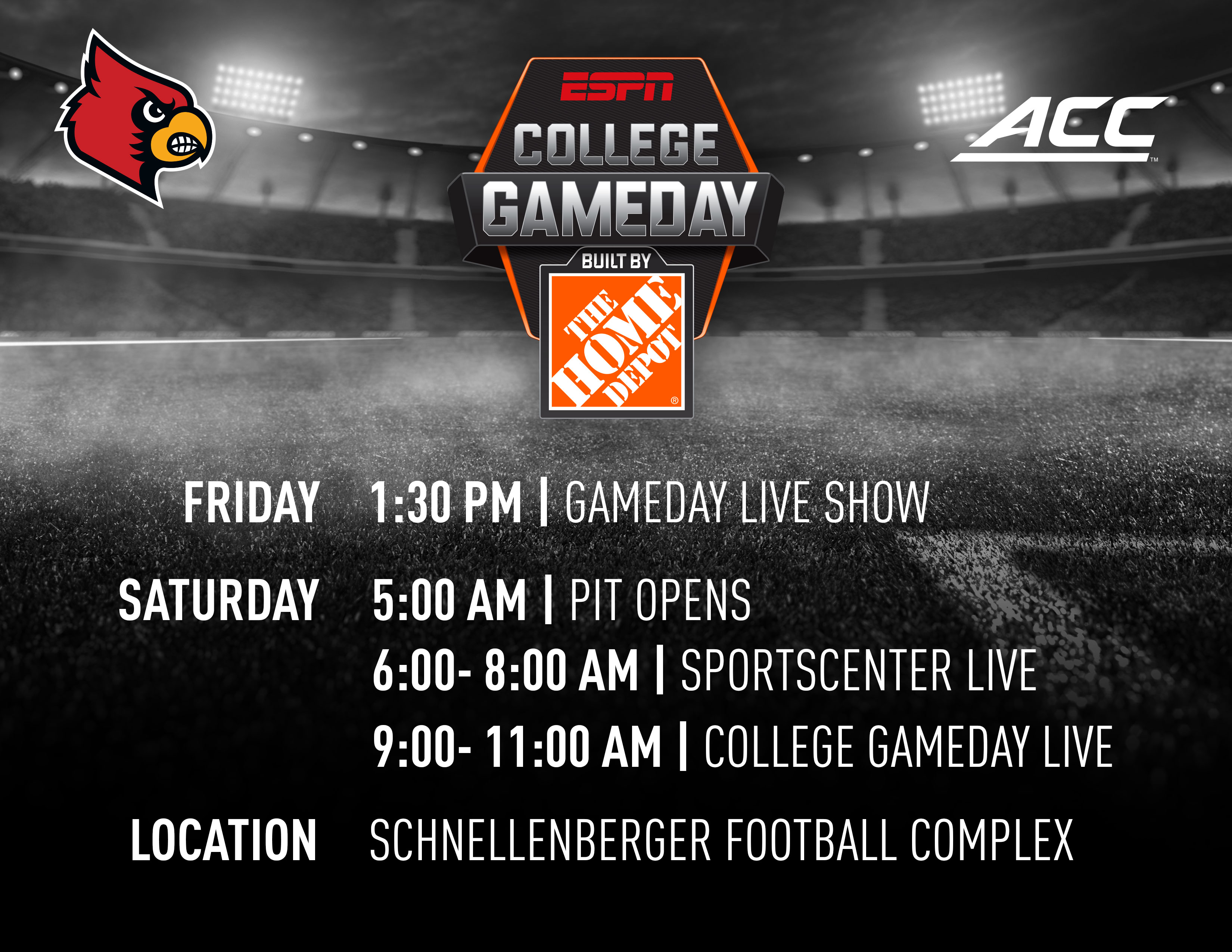 ESPN
COLLEGE GAMEDAY
BUILT BY
THE HOME DEPOT

ACC

FRIDAY 1:30 PM | GAMEDAY LIVE SHOW

SATURDAY 5:00 AM | PIT OPENS
6:00- 8:00 AM | SPORTSCENTER LIVE
9:00- 11:00 AM | COLLEGE GAMEDAY LIVE

LOCATION SCHNELLENBERGER FOOTBALL COMPLEX